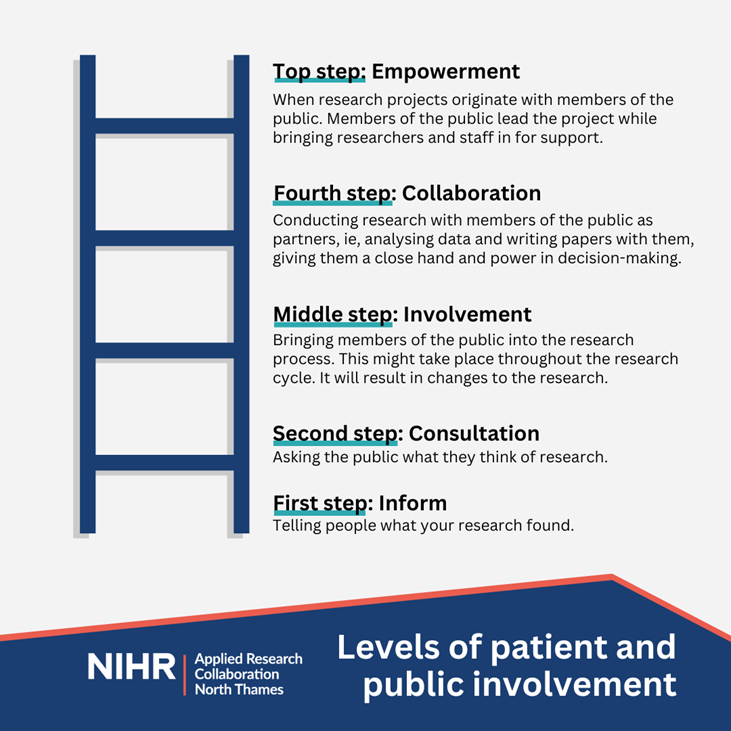 Top step: Empowerment

When research projects originate with members of the public. Members of the public lead the project while bringing researchers and staff in for support.

Fourth step: Collaboration

Conducting research with members of the public as partners, ie, analysing data and writing papers with them, giving them a close hand and power in decision-making.

Middle step: Involvement

Bringing members of the public into the research process. This might take place throughout the research cycle. It will result in changes to the research.

Second step: Consultation

Asking the public what they think of research.

First step: Inform

Telling people what your research found.

NIHR | Applied Research Collaboration North Thames

Levels of patient and public involvement